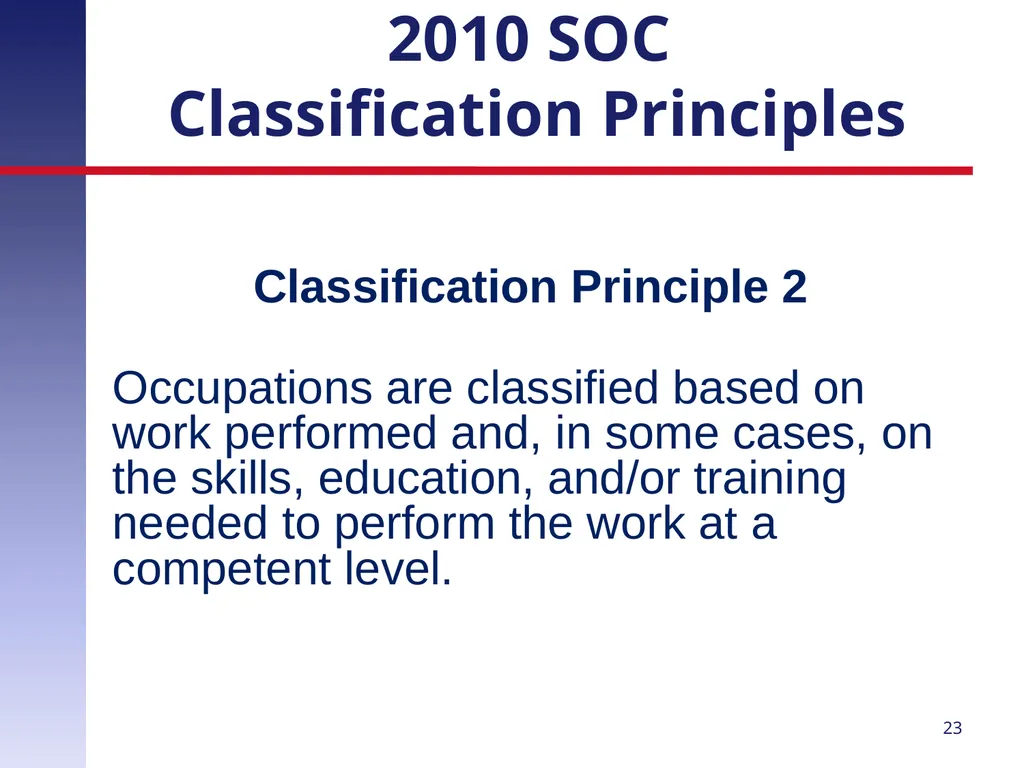 2010 SOC
Classification Principles

Classification Principle 2

Occupations are classified based on work performed and, in some cases, on the skills, education, and/or training needed to perform the work at a competent level.

23